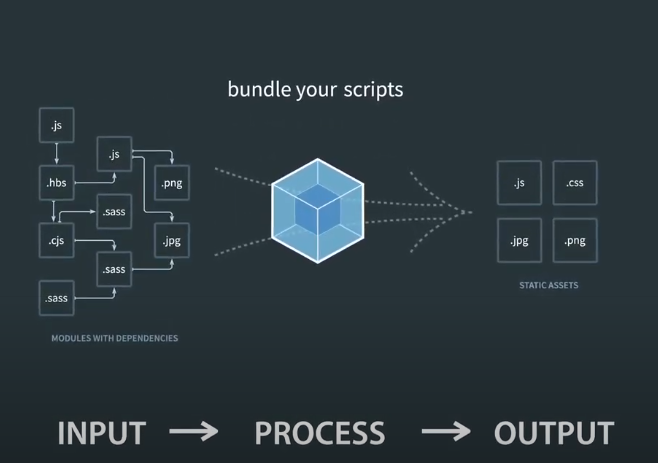 bundle your scripts

.js

.js

.hbs

.png

.sass

.cjs

.jpg

.sass

.sass

MODULES WITH DEPENDENCIES

.js

.css

.jpg

.png

STATIC ASSETS

INPUT → PROCESS → OUTPUT